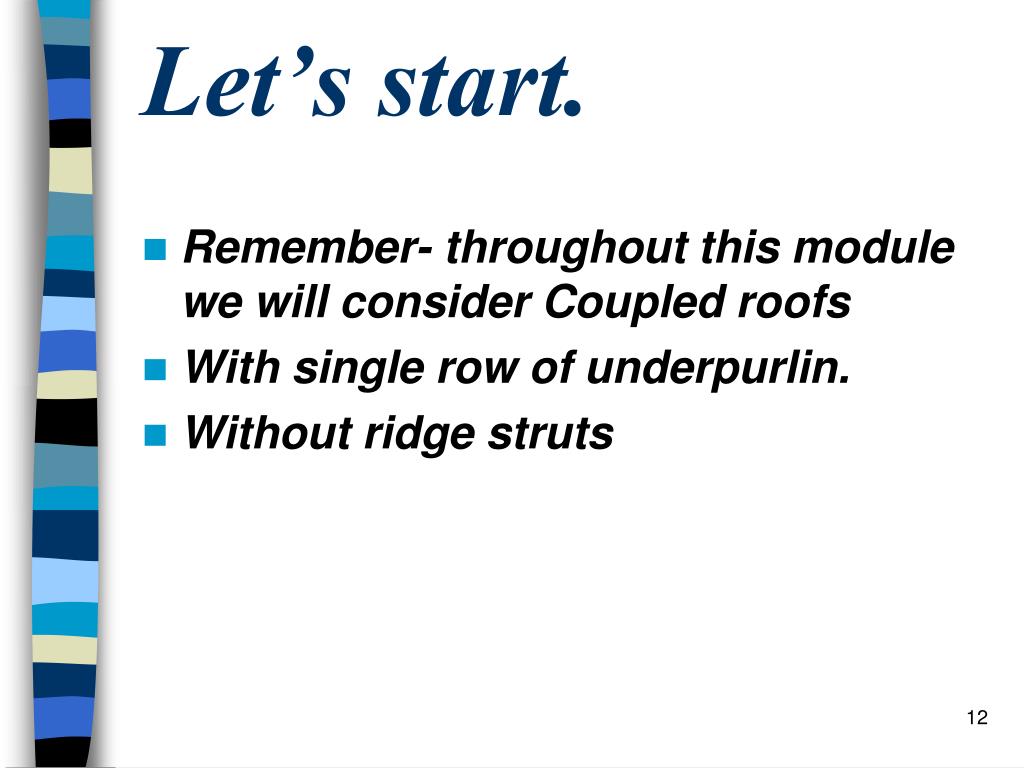 Let’s start.

Remember- throughout this module we will consider Coupled roofs
With single row of underpurlin.
Without ridge struts

12